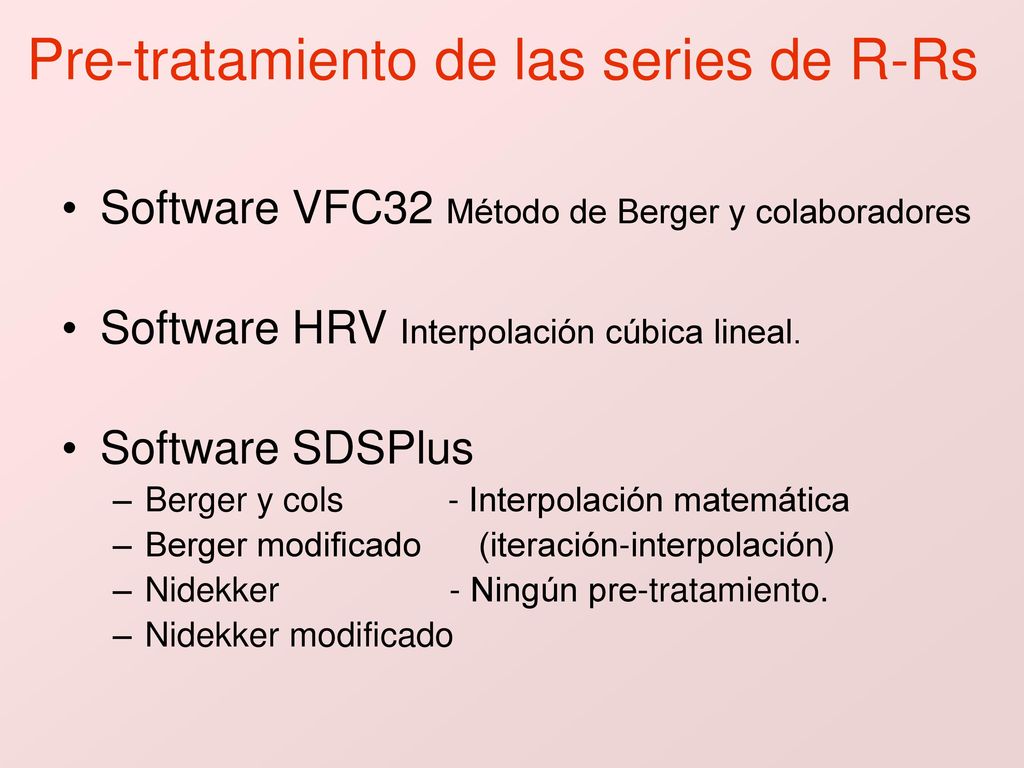 Pre-tratamiento de las series de R-Rs

• Software VFC32 Método de Berger y colaboradores

• Software HRV Interpolación cúbica lineal.

• Software SDSPlus
– Berger y cols - Interpolación matemática
– Berger modificado (iteración-interpolación)
– Nidekker - Ningún pre-tratamiento.
– Nidekker modificado